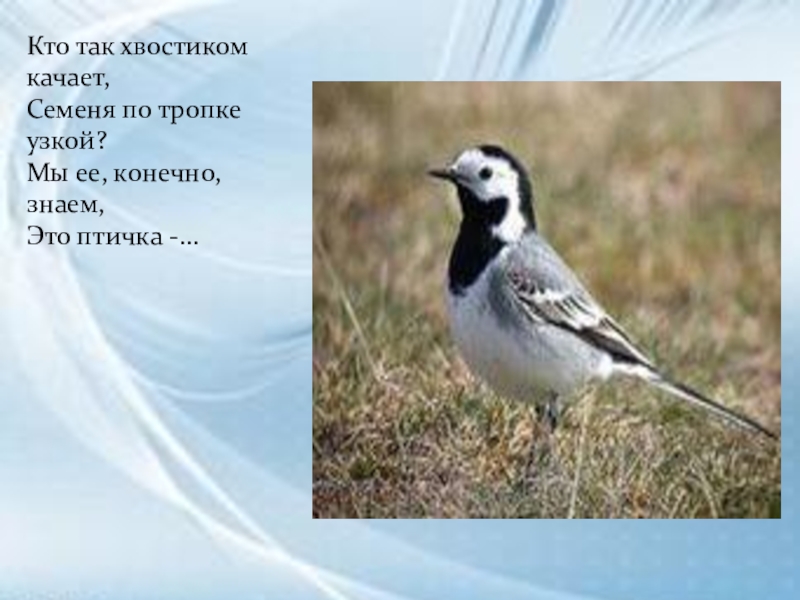 Кто так хвостиком качает,
Семеня по тропке узкой?
Мы ее, конечно, знаем,
Это птичка -…